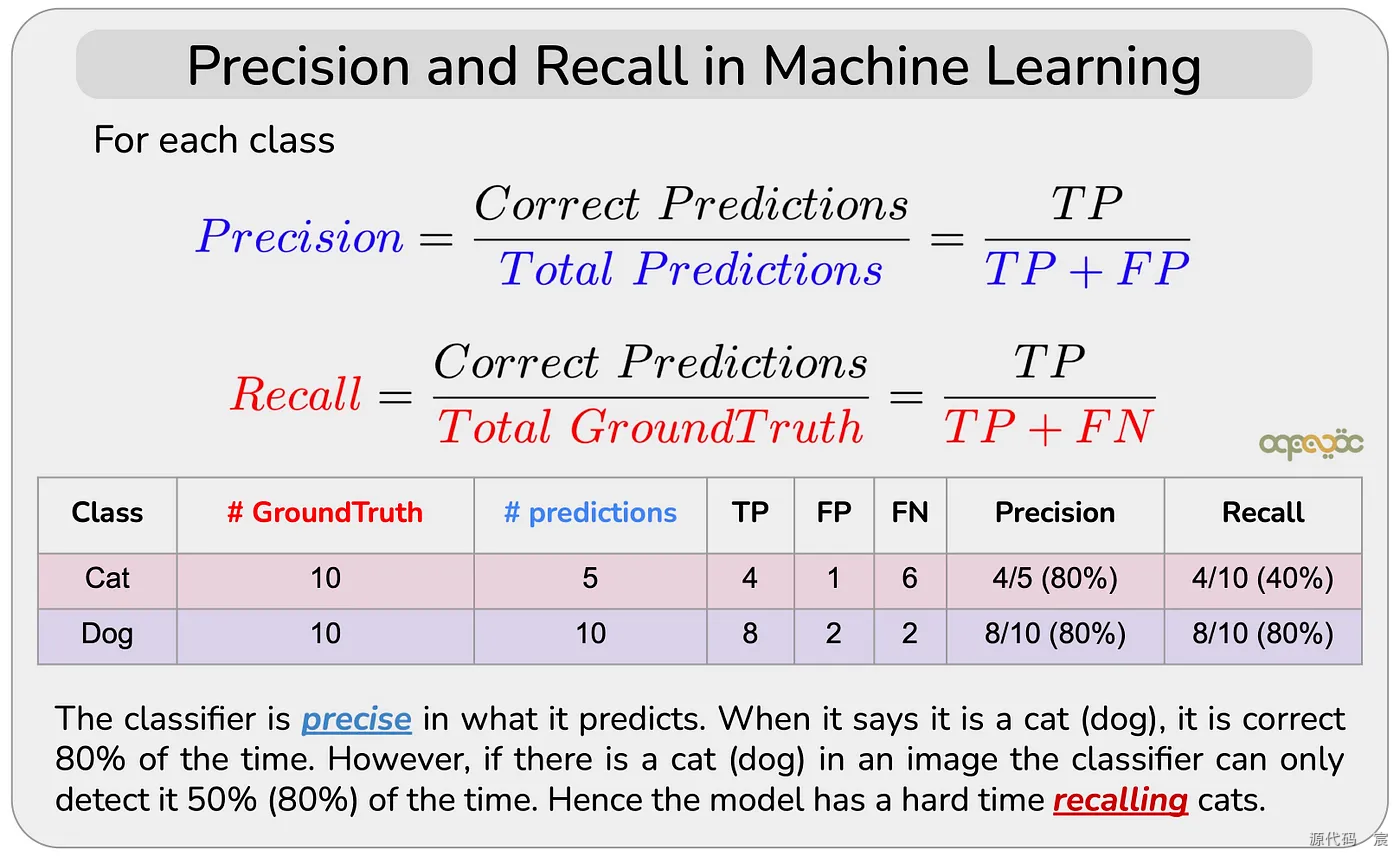 Precision and Recall in Machine Learning

For each class

$Precision = \frac{Correct\ Predictions}{Total\ Predictions} = \frac{TP}{TP + FP}$

$Recall = \frac{Correct\ Predictions}{Total\ GroundTruth} = \frac{TP}{TP + FN}$

| Class | # GroundTruth | # predictions | TP | FP | FN | Precision | Recall |
|---|---|---|---|---|---|---|---|
| Cat | 10 | 5 | 4 | 1 | 6 | 4/5 (80%) | 4/10 (40%) |
| Dog | 10 | 10 | 8 | 2 | 2 | 8/10 (80%) | 8/10 (80%) |

The classifier is precise in what it predicts. When it says it is a cat (dog), it is correct 80% of the time. However, if there is a cat (dog) in an image the classifier can only detect it 50% (80%) of the time. Hence the model has a hard time recalling cats.

源代码 宸